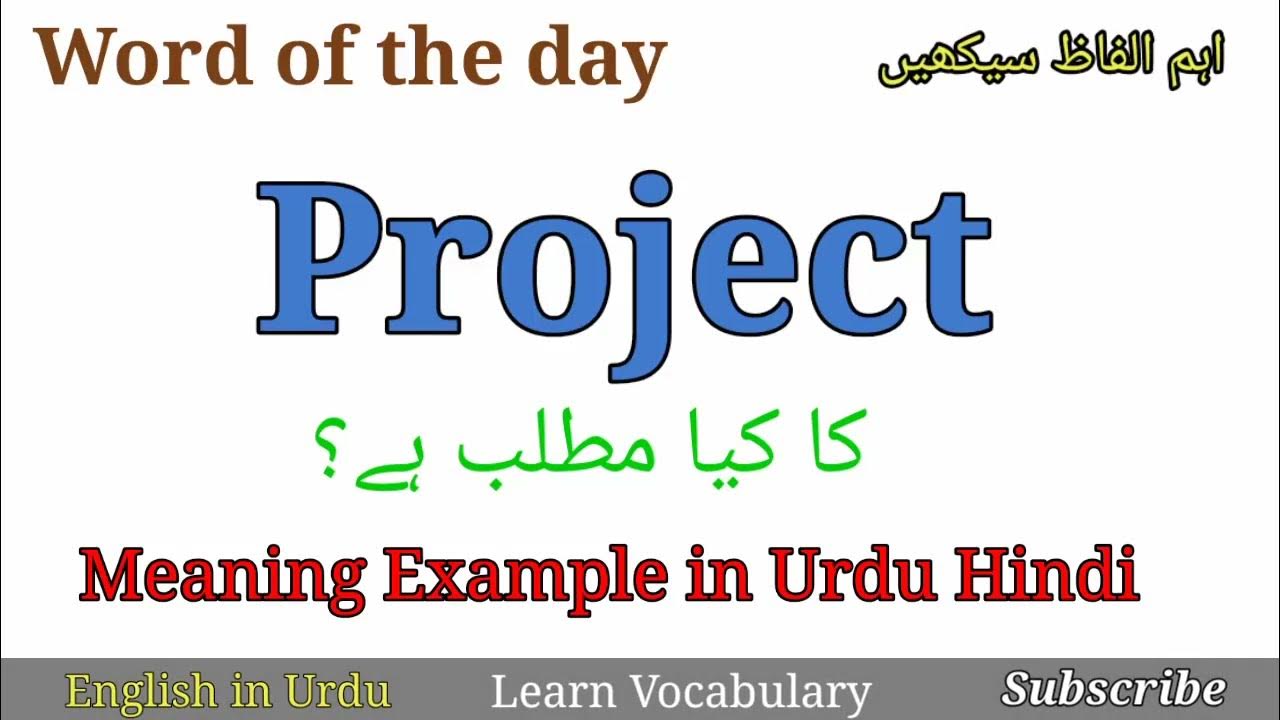 Word of the day

اہم الفاظ سیکھیں

Project

کا کیا مطلب ہے؟

Meaning Example in Urdu Hindi

English in Urdu Learn Vocabulary Subscribe